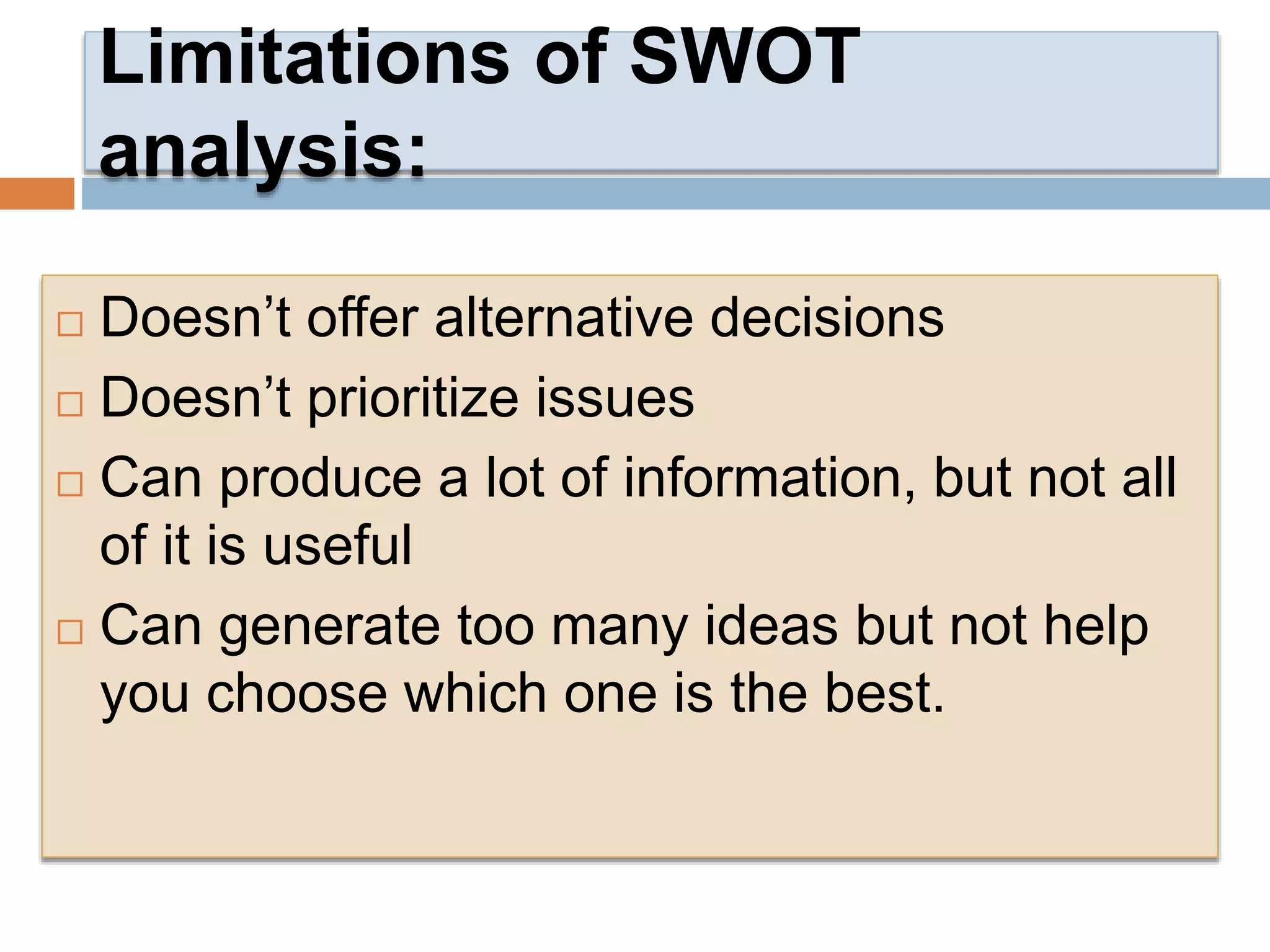 Limitations of SWOT analysis:

□ Doesn’t offer alternative decisions
□ Doesn’t prioritize issues
□ Can produce a lot of information, but not all of it is useful
□ Can generate too many ideas but not help you choose which one is the best.